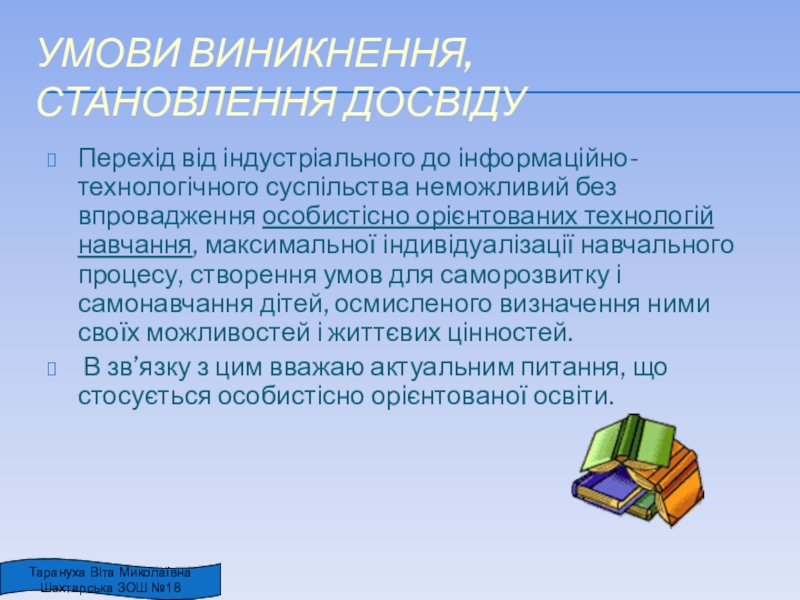 УМОВИ ВИНИКНЕННЯ, СТАНОВЛЕННЯ ДОСВІДУ

Перехід від індустріального до інформаційно-технологічного суспільства неможливий без впровадження особистісно орієнтованих технологій навчання, максимальної індивідуалізації навчального процесу, створення умов для саморозвитку і самонавчання дітей, осмисленого визначення ними своїх можливостей і життєвих цінностей.

В зв’язку з цим вважаю актуальним питання, що стосується особистісно орієнтованої освіти.

Тарануха Віта Миколаївна
Шахтарська ЗОШ №18